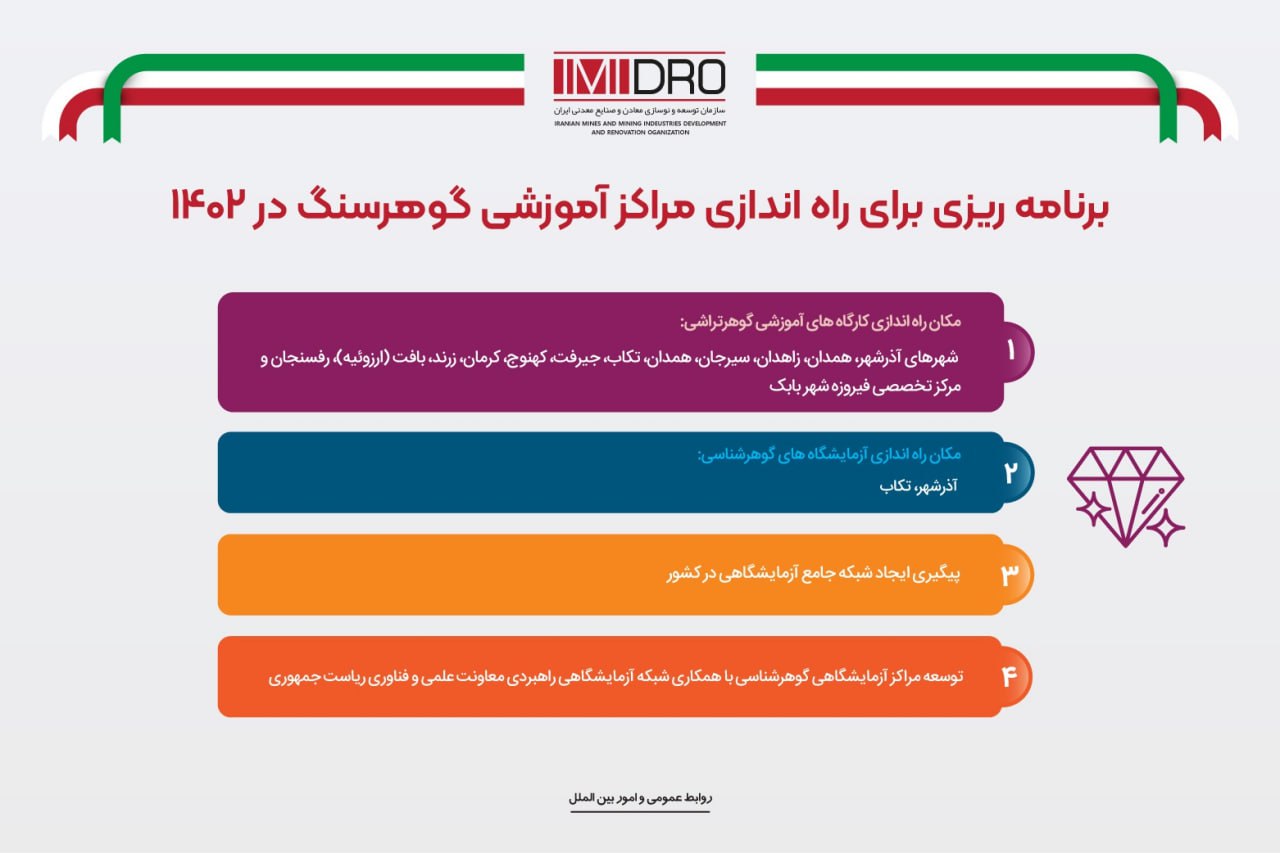 IMIDRO
سازمان توسعه و نوسازی معادن و صنایع معدنی ایران
IRANIAN MINES AND MINING INDUSTRIES DEVELOPMENT AND RENOVATION ORGANIZATION

برنامه ریزی برای راه اندازی مراکز آموزشی گوهرسنگ در ۱۴۰۲

۱
مکان راه اندازی کارگاه های آموزشی گوهرتراشی:
شهرهای آذرشهر، همدان، زاهدان، سیرجان، همدان، تکاب، جیرفت، کهنوج، کرمان، زرند، بافت (ارزوئیه)، رفسنجان و مرکز تخصصی فیروزه شهر بابک

۲
مکان راه اندازی آزمایشگاه های گوهرشناسی:
آذرشهر، تکاب

۳
پیگیری ایجاد شبکه جامع آزمایشگاهی در کشور

۴
توسعه مراکز آزمایشگاهی گوهرشناسی با همکاری شبکه آزمایشگاهی راهبردی معاونت علمی و فناوری ریاست جمهوری

روابط عمومی و امور بین الملل